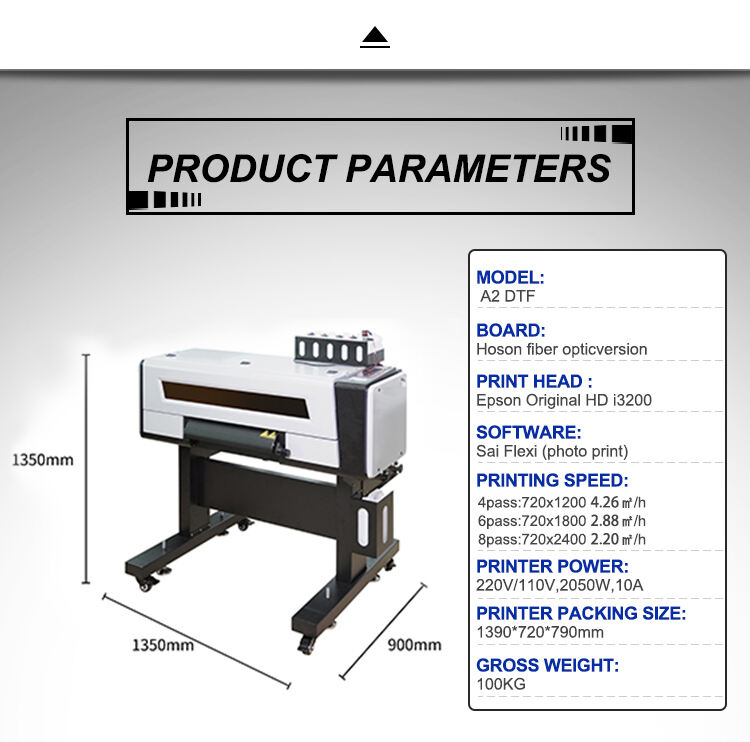 PRODUCT PARAMETERS

1350mm

1350mm

900mm

MODEL:
A2 DTF

BOARD:
Hoson fiber opticversion

PRINT HEAD :
Epson Original HD i3200

SOFTWARE:
Sai Flexi (photo print)

PRINTING SPEED:
4pass:720x1200 4.26 ㎡/h
6pass:720x1800 2.88 ㎡/h
8pass:720x2400 2.20 ㎡/h

PRINTER POWER:
220V/110V,2050W,10A

PRINTER PACKING SIZE:
1390*720*790mm

GROSS WEIGHT:
100KG